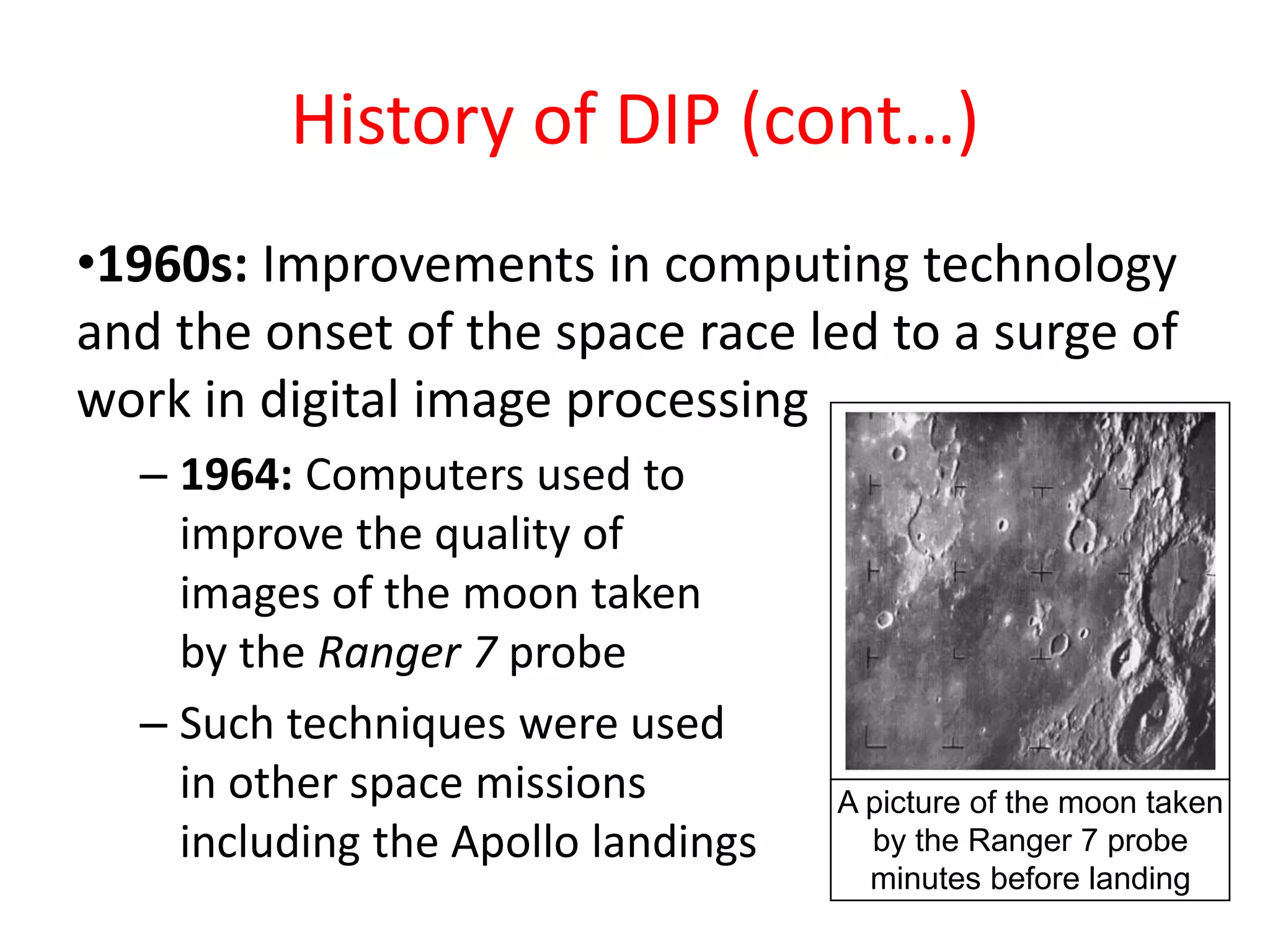 History of DIP (cont…)

•1960s: Improvements in computing technology and the onset of the space race led to a surge of work in digital image processing

– 1964: Computers used to improve the quality of images of the moon taken by the Ranger 7 probe

– Such techniques were used in other space missions including the Apollo landings

A picture of the moon taken by the Ranger 7 probe minutes before landing